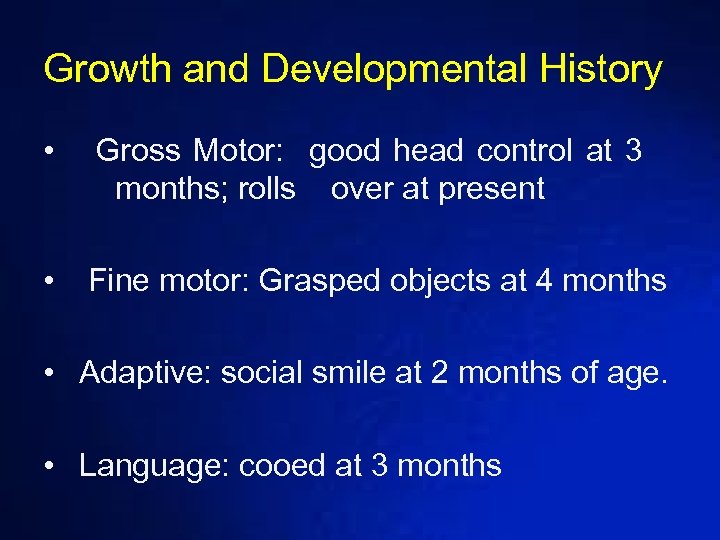 Growth and Developmental History

• Gross Motor: good head control at 3 months; rolls over at present

• Fine motor: Grasped objects at 4 months

• Adaptive: social smile at 2 months of age.

• Language: cooed at 3 months